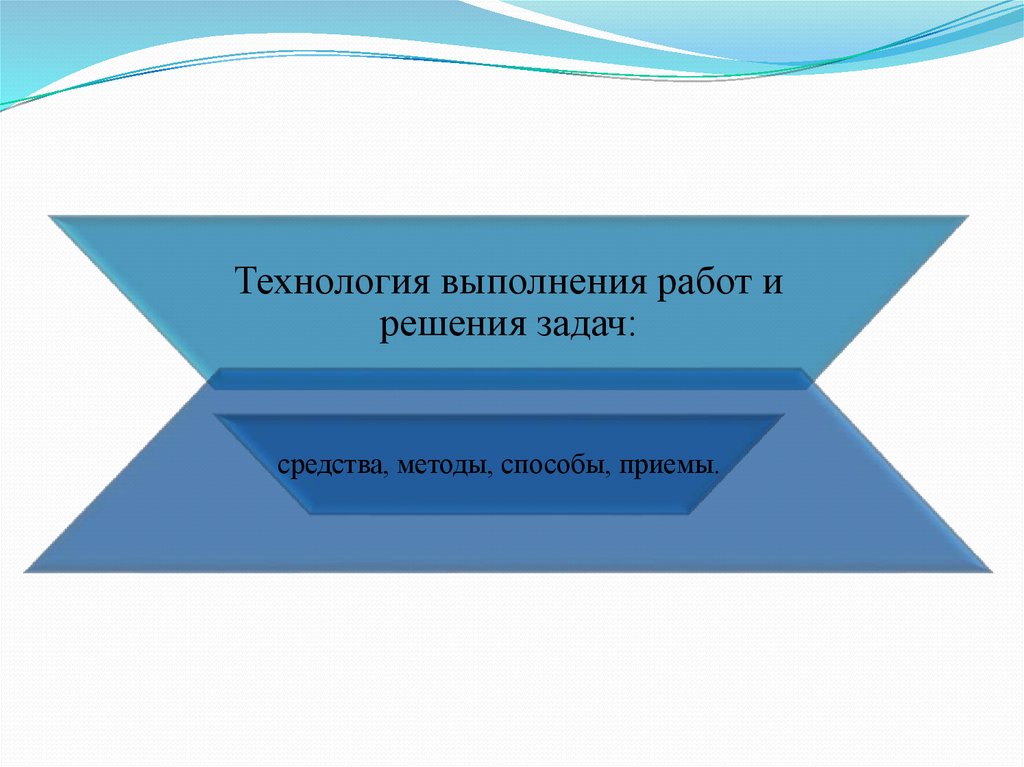 Технология выполнения работ и решения задач:

средства, методы, способы, приемы.